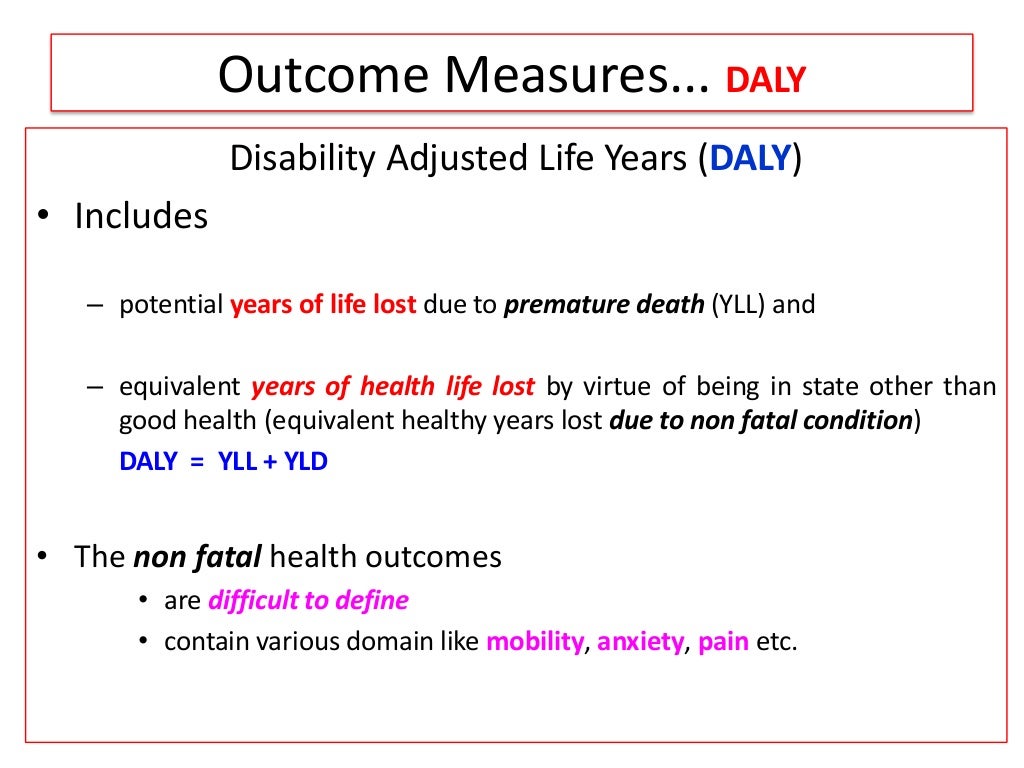 Outcome Measures... DALY

Disability Adjusted Life Years (DALY)

• Includes

– potential years of life lost due to premature death (YLL) and

– equivalent years of health life lost by virtue of being in state other than good health (equivalent healthy years lost due to non fatal condition)

DALY = YLL + YLD

• The non fatal health outcomes

• are difficult to define

• contain various domain like mobility, anxiety, pain etc.